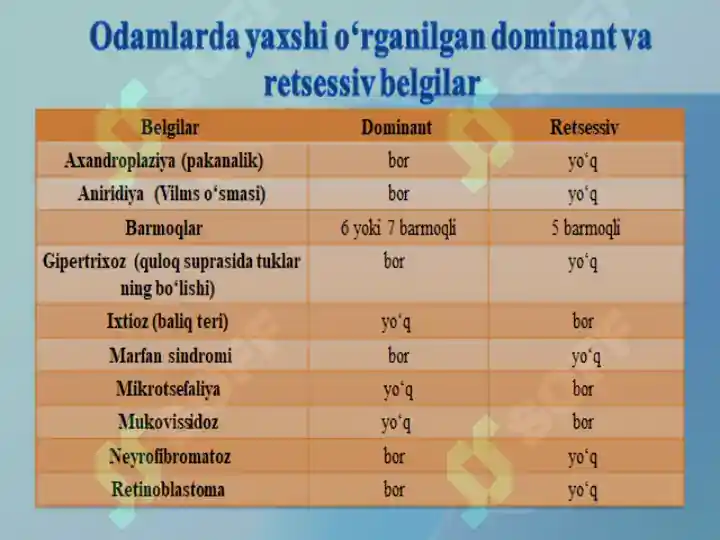 Odamlarda yaxshi o‘rganilgan dominant va retsessiv belgilar

| Belgilar | Dominant | Retsessiv |
|---|---|---|
| Axandroplaziya (pakanalik) | bor | yo‘q |
| Aniridiya (Vilms o‘smasi) | bor | yo‘q |
| Barmoqlar | 6 yoki 7 barmoqli | 5 barmoqli |
| Gipertrixoz (quloq suprasida tuklar ning bo‘lishi) | bor | yo‘q |
| Ixtioz (baliq teri) | yo‘q | bor |
| Marfan sindromi | bor | yo‘q |
| Mikrotsefaliya | yo‘q | bor |
| Mukovissidoz | yo‘q | bor |
| Neyrofibromatoz | bor | yo‘q |
| Retinoblastoma | bor | yo‘q |